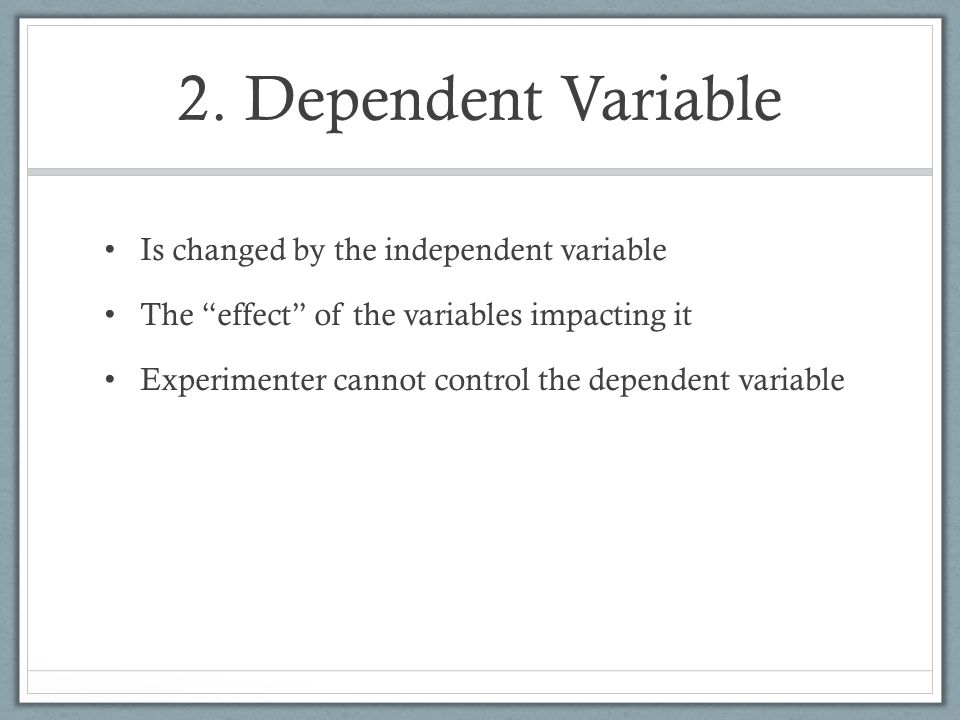 2. Dependent Variable

• Is changed by the independent variable
• The “effect” of the variables impacting it
• Experimenter cannot control the dependent variable